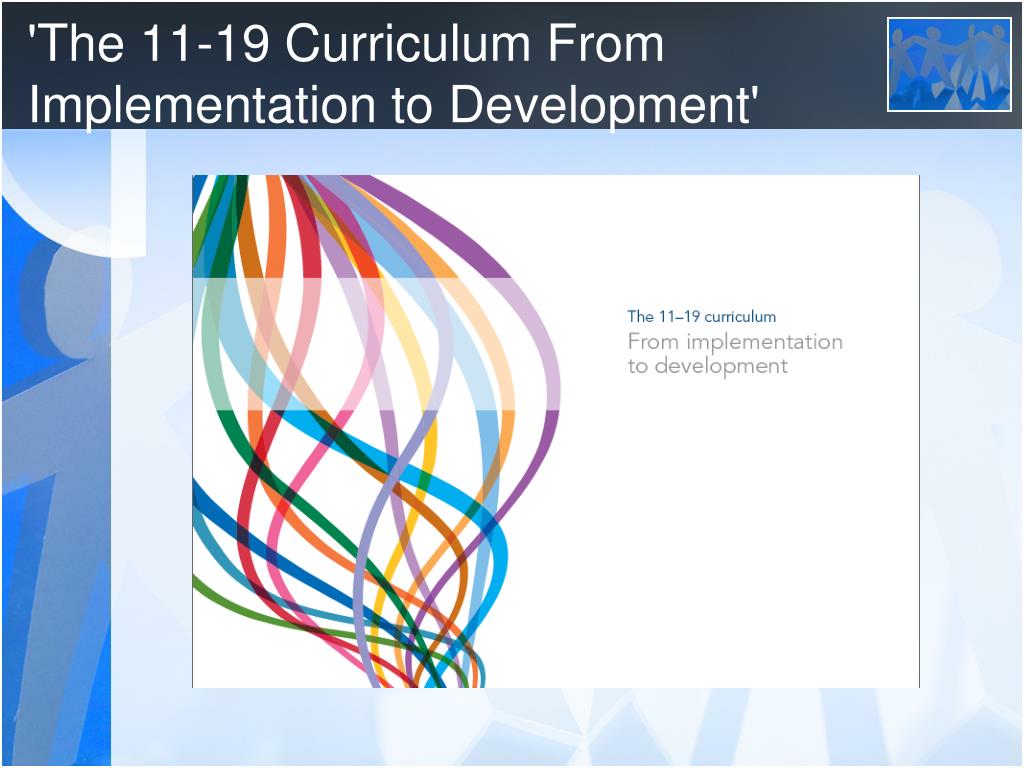 'The 11-19 Curriculum From Implementation to Development'

The 11–19 curriculum
From implementation to development